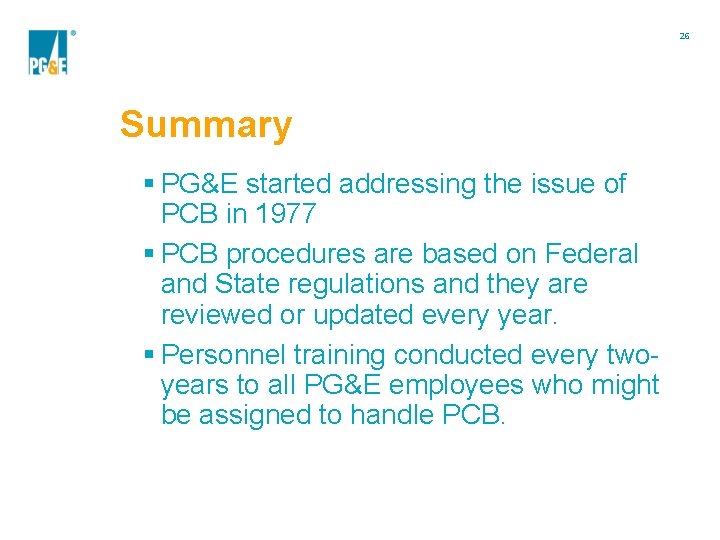 PG&E®

26

Summary

▪ PG&E started addressing the issue of PCB in 1977

▪ PCB procedures are based on Federal and State regulations and they are reviewed or updated every year.

▪ Personnel training conducted every two-years to all PG&E employees who might be assigned to handle PCB.